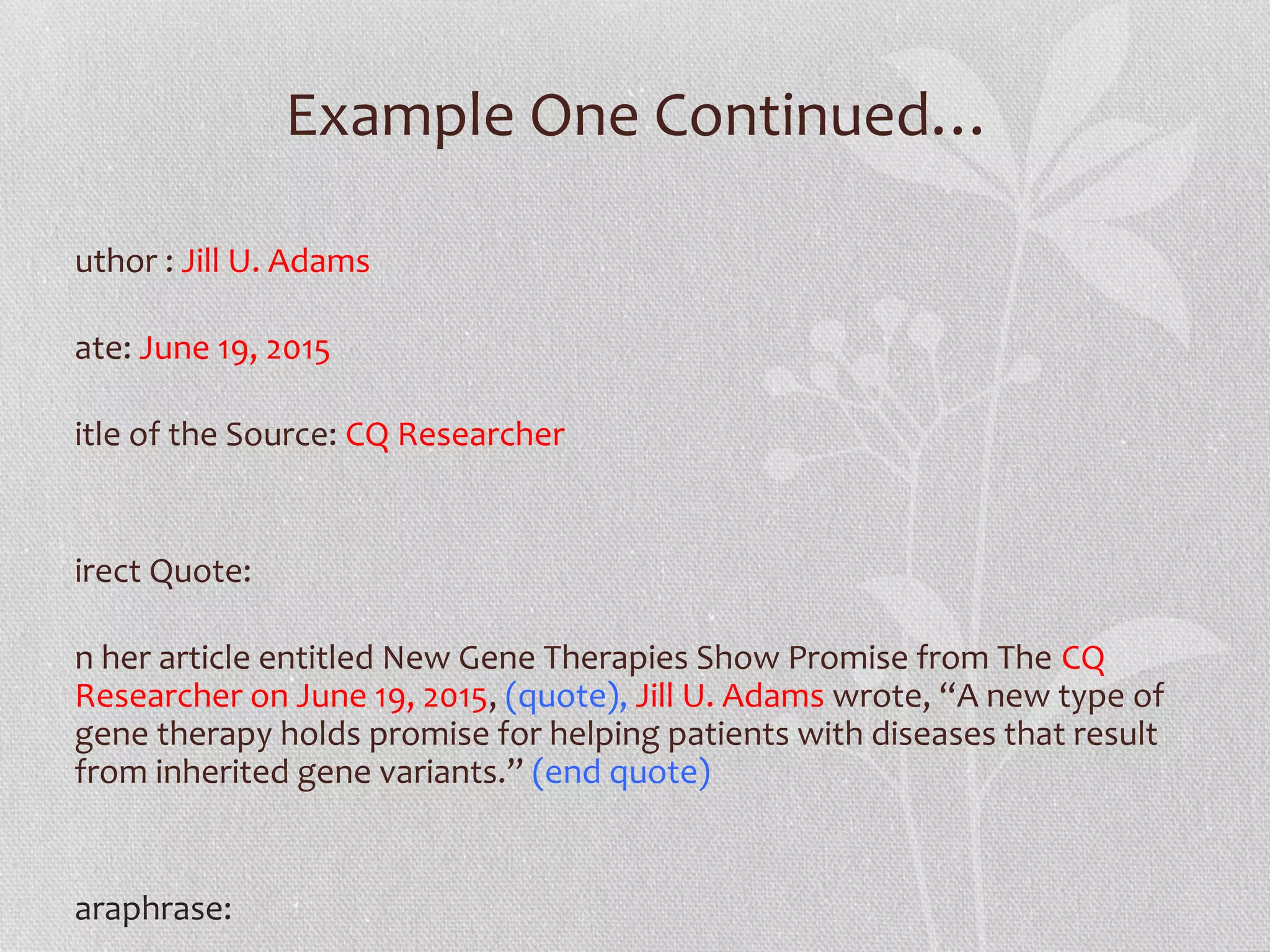 Example One Continued…

uthor : Jill U. Adams

ate: June 19, 2015

itle of the Source: CQ Researcher

irect Quote:

n her article entitled New Gene Therapies Show Promise from The CQ Researcher on June 19, 2015, (quote), Jill U. Adams wrote, “A new type of gene therapy holds promise for helping patients with diseases that result from inherited gene variants.” (end quote)

araphrase: